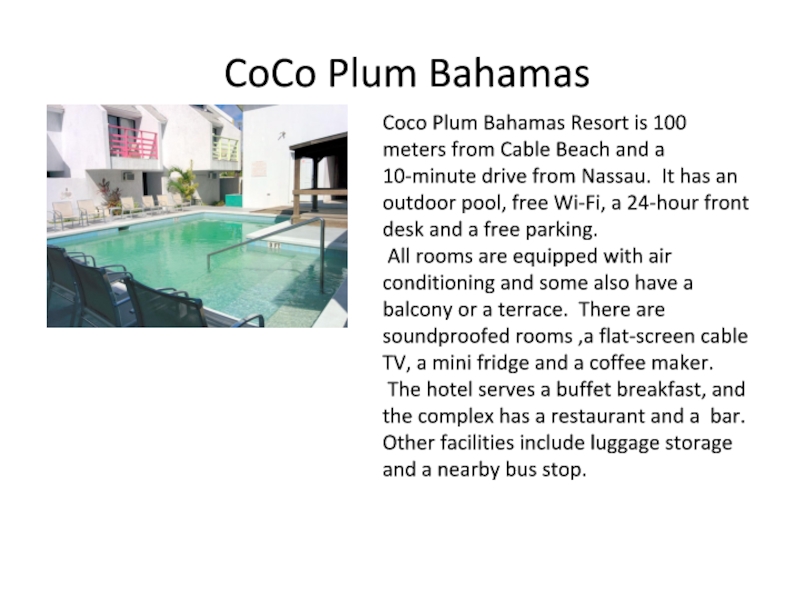 CoCo Plum Bahamas

Coco Plum Bahamas Resort is 100 meters from Cable Beach and a 10-minute drive from Nassau. It has an outdoor pool, free Wi-Fi, a 24-hour front desk and a free parking.
All rooms are equipped with air conditioning and some also have a balcony or a terrace. There are soundproofed rooms ,a flat-screen cable TV, a mini fridge and a coffee maker.
The hotel serves a buffet breakfast, and the complex has a restaurant and a bar. Other facilities include luggage storage and a nearby bus stop.